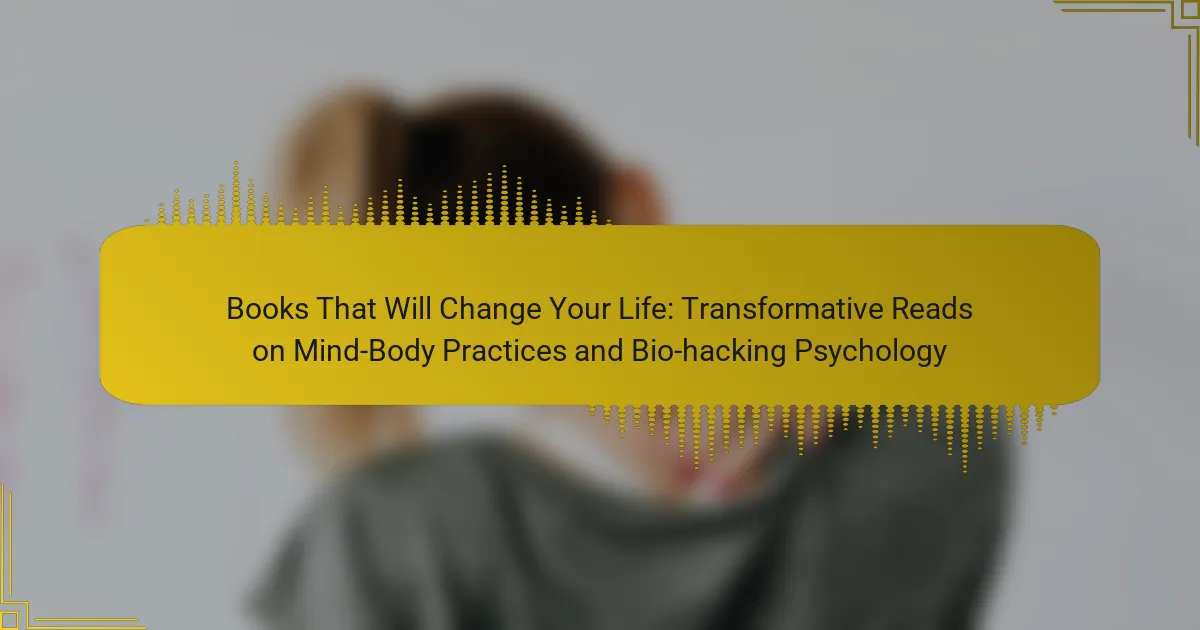 Books That Will Change Your Life: Transformative Reads on Mind-Body Practices and Bio-hacking Psychology